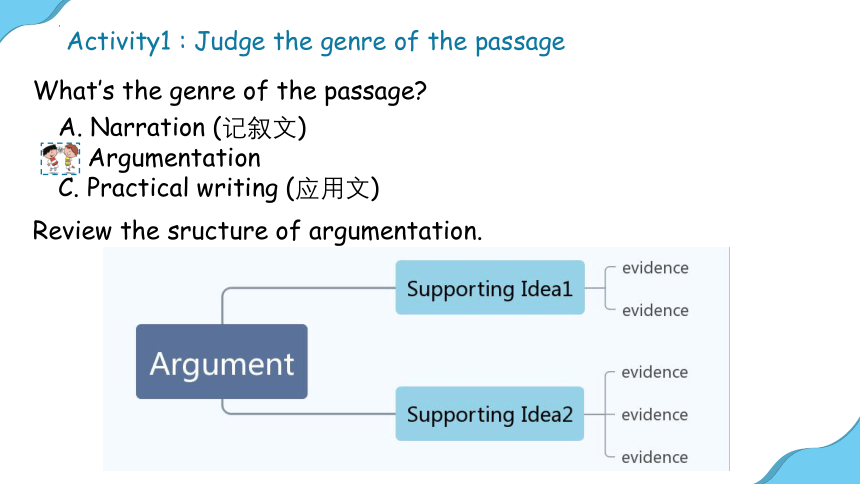 Activity1 : Judge the genre of the passage

What's the genre of the passage?

A. Narration (记叙文)

Argumentation

C. Practical writing (应用文)

Review the sructure of argumentation.

Argument

Supporting Idea1

evidence

evidence

Supporting Idea2

evidence

evidence

evidence